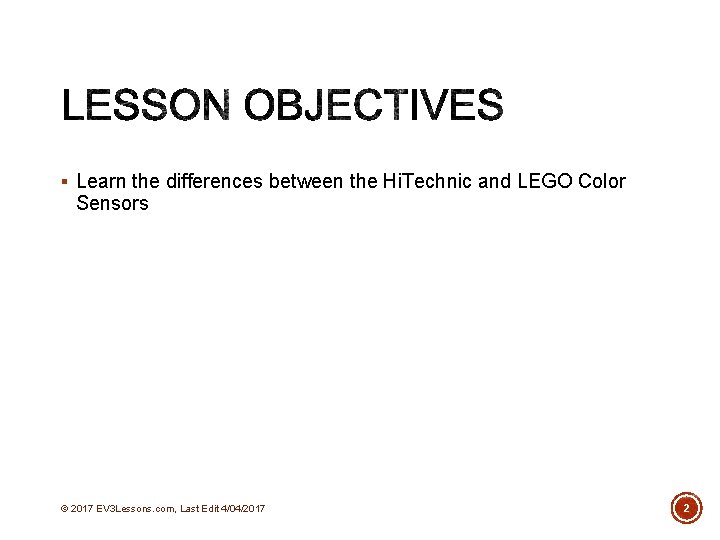 LESSON OBJECTIVES

▪ Learn the differences between the HiTechnic and LEGO Color Sensors

© 2017 EV3Lessons.com, Last Edit 4/04/2017

2